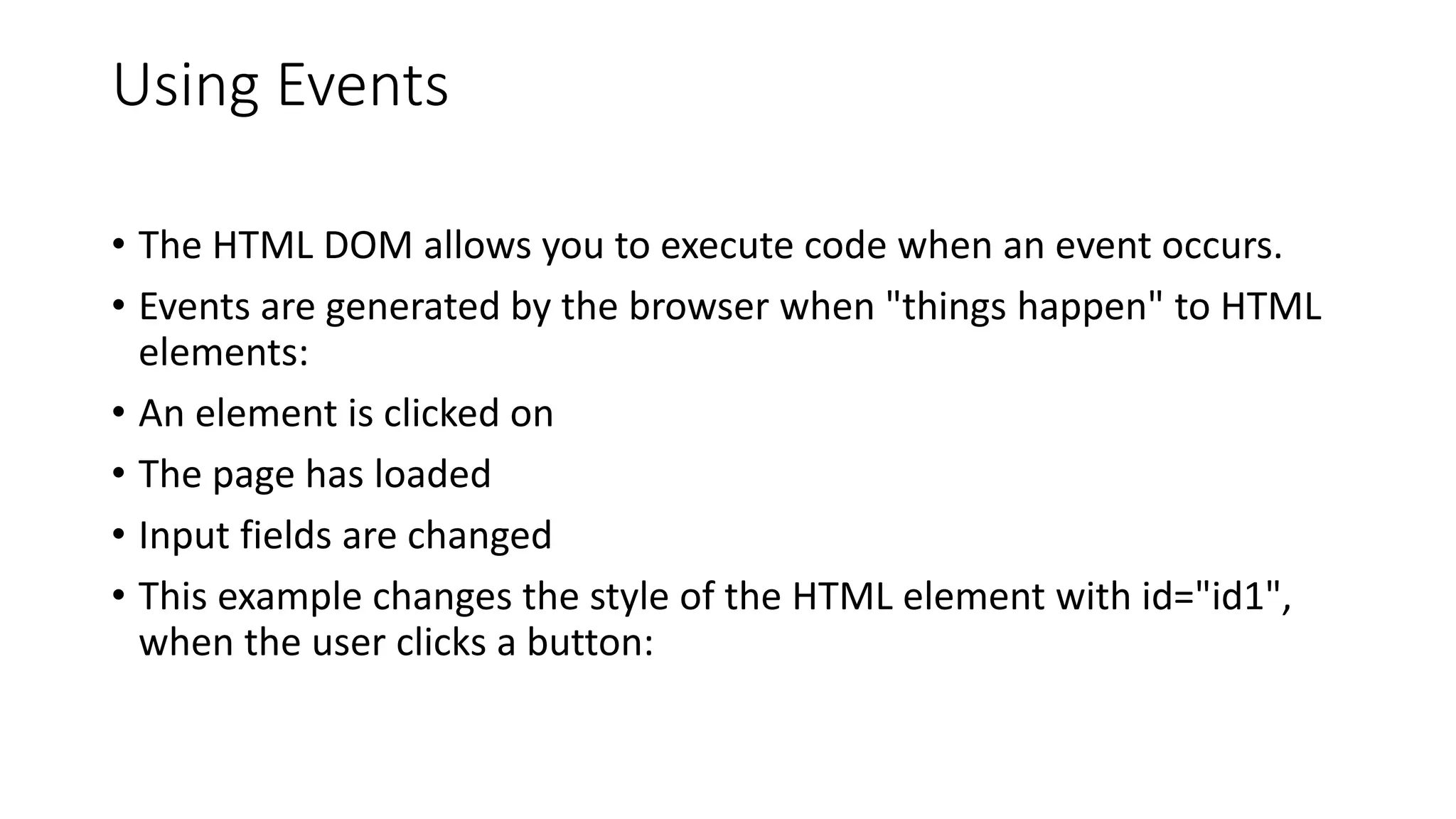 Using Events

• The HTML DOM allows you to execute code when an event occurs.
• Events are generated by the browser when "things happen" to HTML elements:
• An element is clicked on
• The page has loaded
• Input fields are changed
• This example changes the style of the HTML element with id="id1", when the user clicks a button: